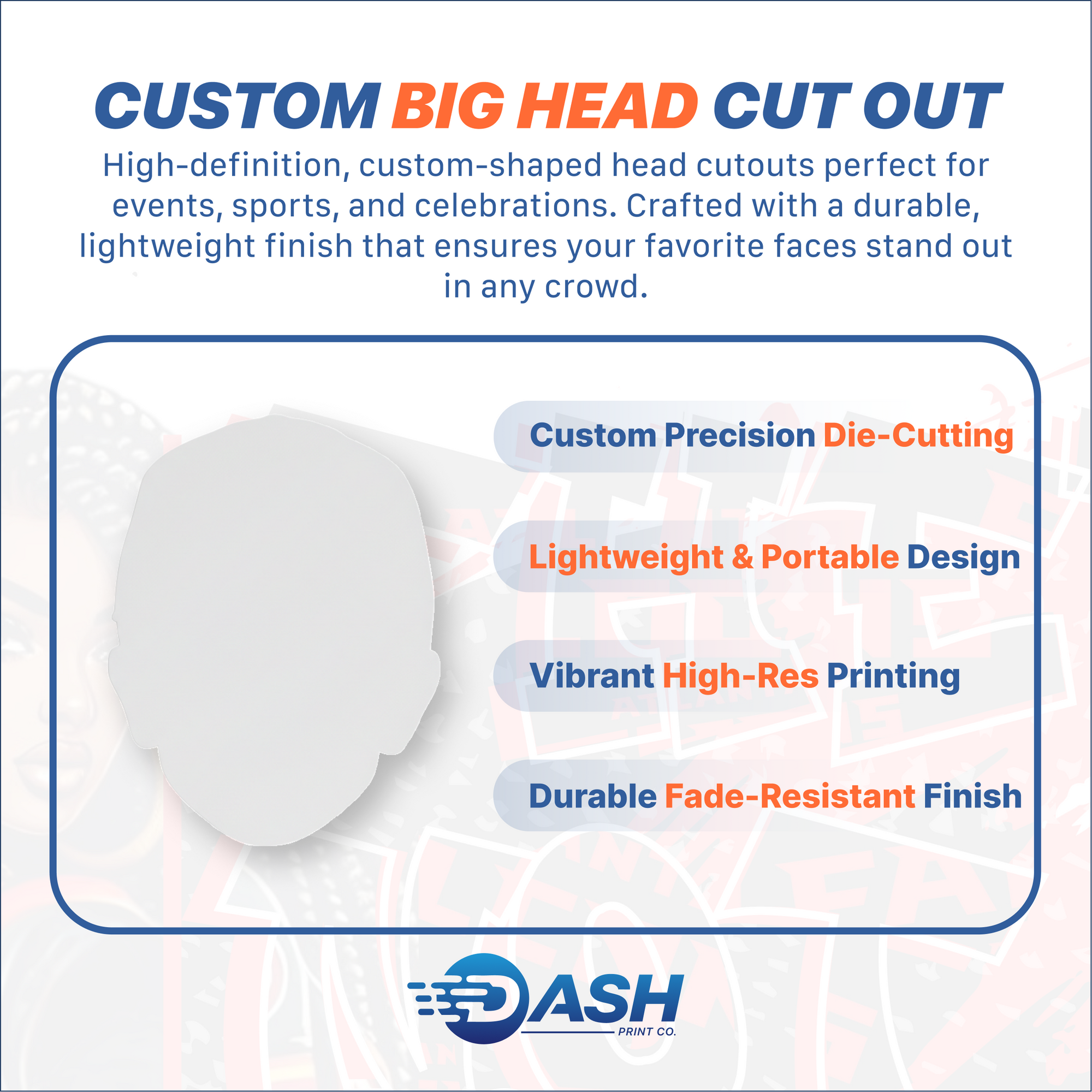 CUSTOM BIG HEAD CUT OUT

High-definition, custom-shaped head cutouts perfect for events, sports, and celebrations. Crafted with a durable, lightweight finish that ensures your favorite faces stand out in any crowd.

Custom Precision Die-Cutting

Lightweight & Portable Design

Vibrant High-Res Printing

Durable Fade-Resistant Finish

DASH
PRINT CO.